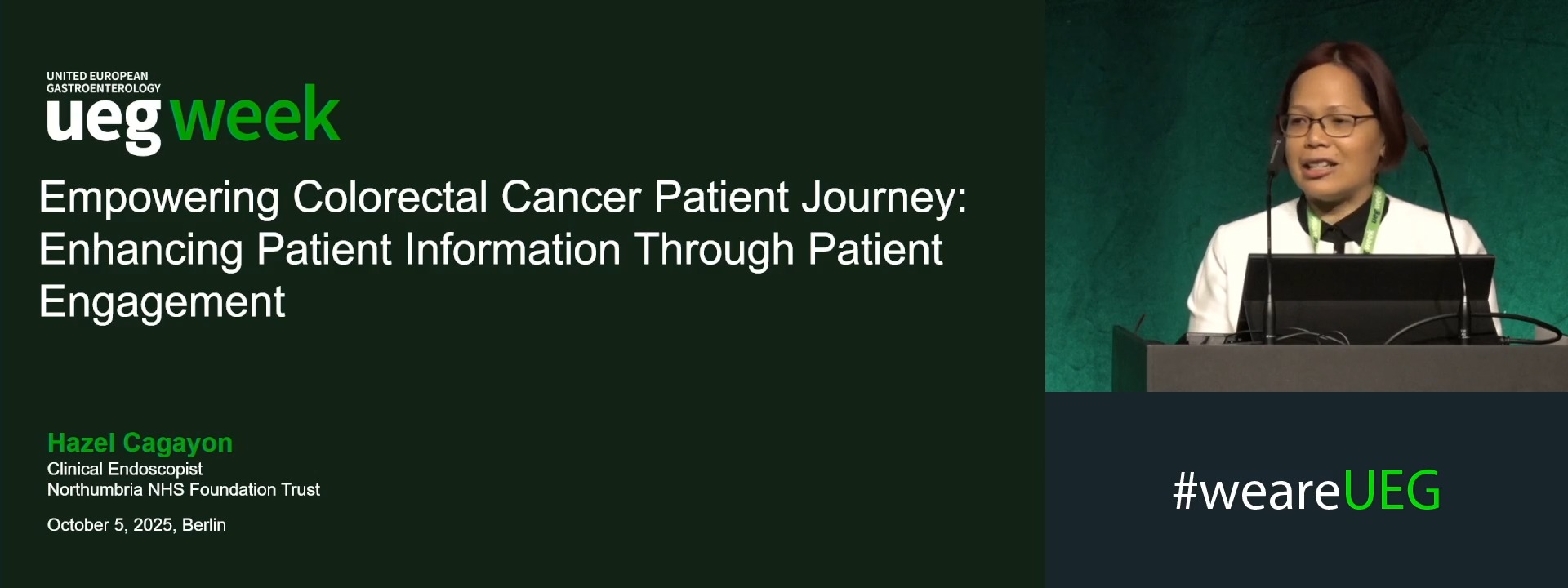 UNITED EUROPEAN GASTROENTEROLOGY
ueg week

Empowering Colorectal Cancer Patient Journey: Enhancing Patient Information Through Patient Engagement

Hazel Cagayon
Clinical Endoscopist
Northumbria NHS Foundation Trust

October 5, 2025, Berlin

#weareUEG